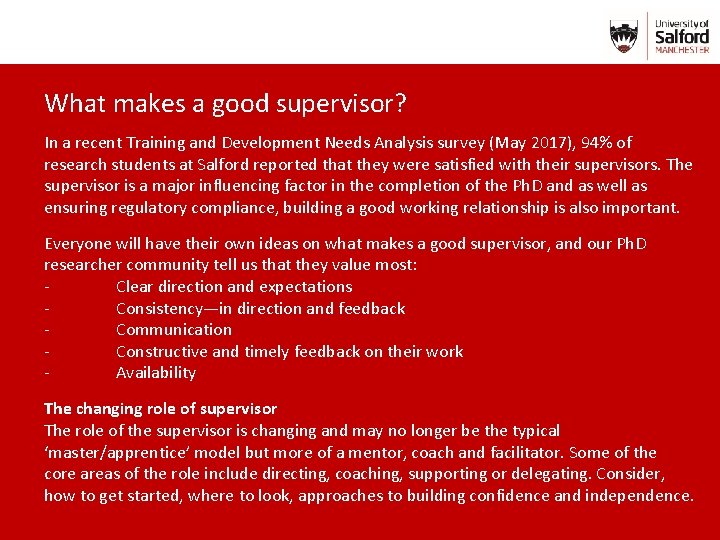 University of
Salford
MANCHESTER

What makes a good supervisor?

In a recent Training and Development Needs Analysis survey (May 2017), 94% of research students at Salford reported that they were satisfied with their supervisors. The supervisor is a major influencing factor in the completion of the PhD and as well as ensuring regulatory compliance, building a good working relationship is also important.

Everyone will have their own ideas on what makes a good supervisor, and our PhD researcher community tell us that they value most:
- Clear direction and expectations
- Consistency—in direction and feedback
- Communication
- Constructive and timely feedback on their work
- Availability

The changing role of supervisor
The role of the supervisor is changing and may no longer be the typical 'master/apprentice' model but more of a mentor, coach and facilitator. Some of the core areas of the role include directing, coaching, supporting or delegating. Consider, how to get started, where to look, approaches to building confidence and independence.